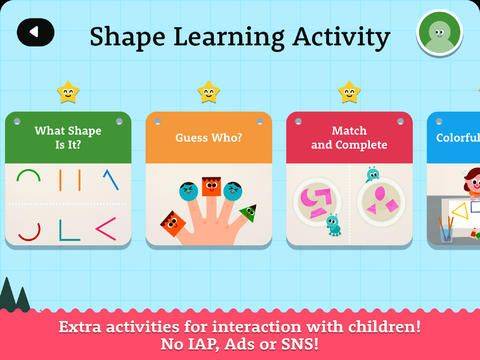 Shape Learning Activity

What Shape Is It?

Guess Who?

Match and Complete

Colorful

Extra activities for interaction with children!
No IAP, Ads or SNS!